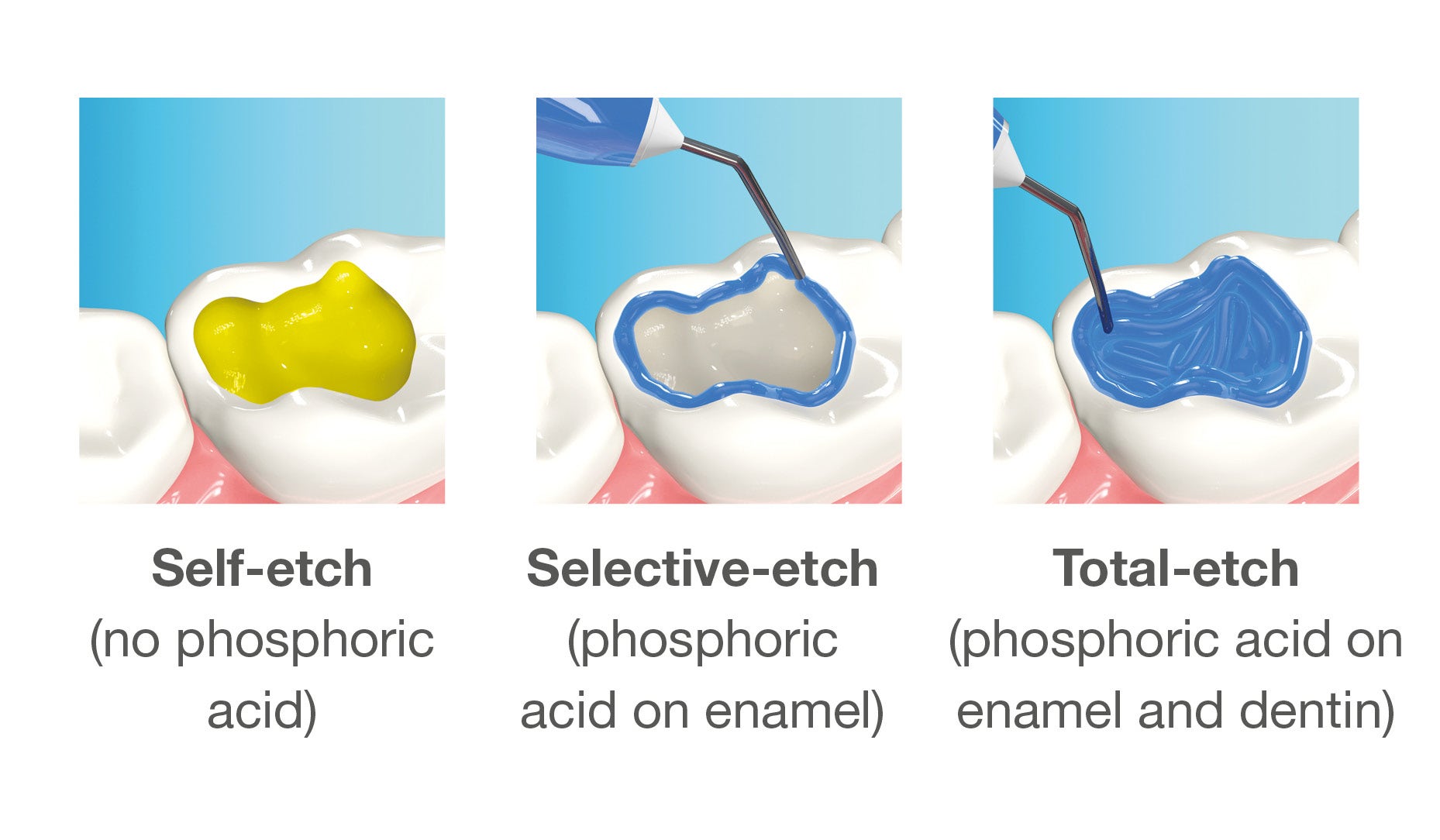 Self-etch
(no phosphoric acid)

Selective-etch
(phosphoric acid on enamel)

Total-etch
(phosphoric acid on enamel and dentin)